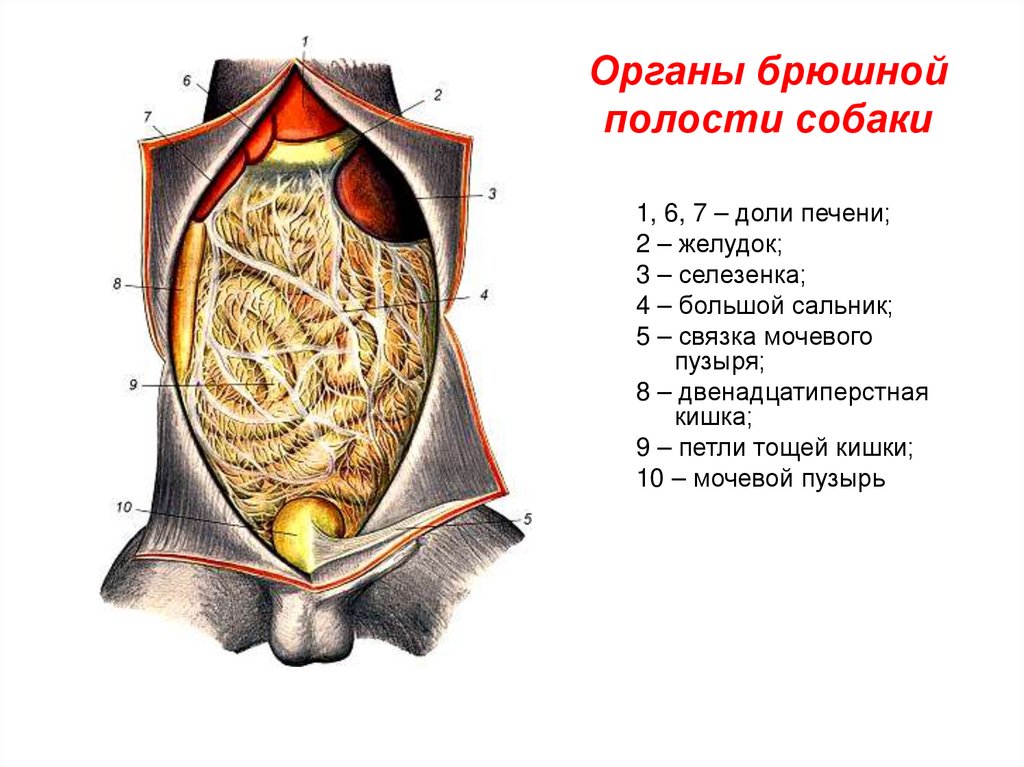 1
6
2
7
3
8
4
9
10
5

Органы брюшной полости собаки

1, 6, 7 – доли печени;
2 – желудок;
3 – селезенка;
4 – большой сальник;
5 – связка мочевого пузыря;
8 – двенадцатиперстная кишка;
9 – петли тощей кишки;
10 – мочевой пузырь